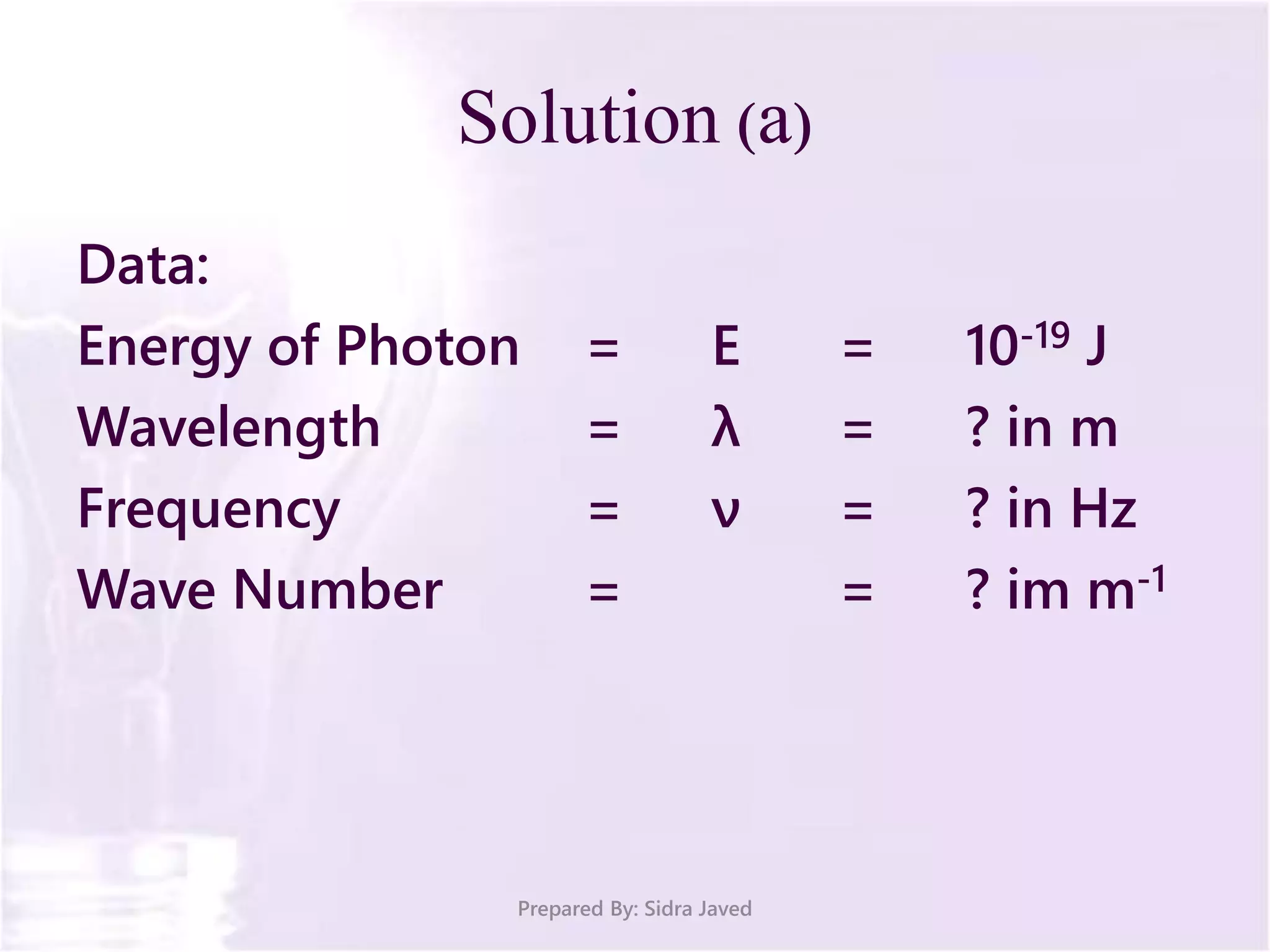 Solution (a)

Data:

Energy of Photon = E = $10^{-19}$ J

Wavelength = λ = ? in m

Frequency = ν = ? in Hz

Wave Number = = ? im $m^{-1}$

Prepared By: Sidra Javed